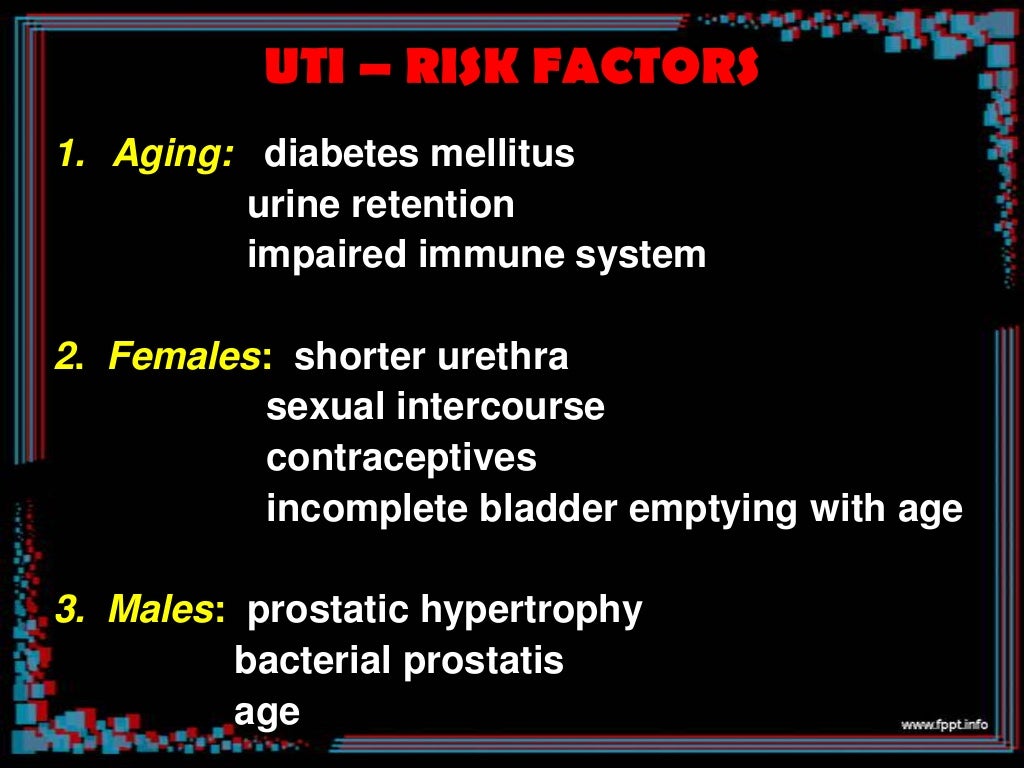 UTI – RISK FACTORS

1. Aging: diabetes mellitus
urine retention
impaired immune system

2. Females: shorter urethra
sexual intercourse
contraceptives
incomplete bladder emptying with age

3. Males: prostatic hypertrophy
bacterial prostatis
age

www.fppt.info